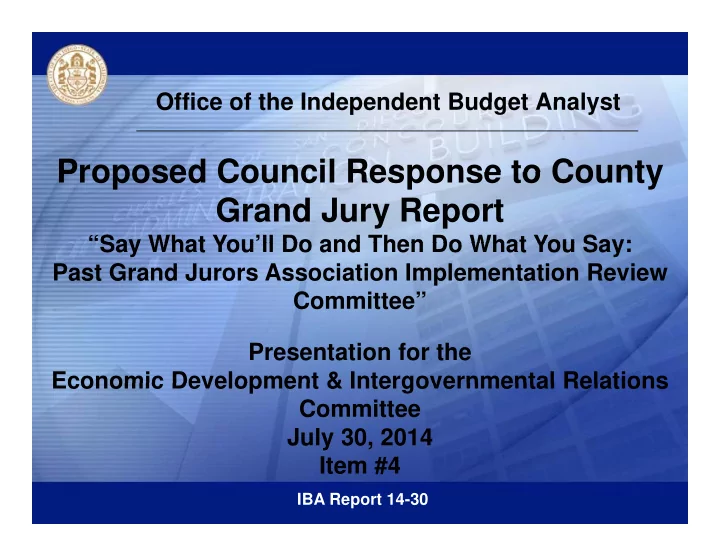 Office of the Independent Budget Analyst

Proposed Council Response to County Grand Jury Report
“Say What You’ll Do and Then Do What You Say: Past Grand Jurors Association Implementation Review Committee”

Presentation for the
Economic Development & Intergovernmental Relations Committee
July 30, 2014
Item #4

IBA Report 14-30